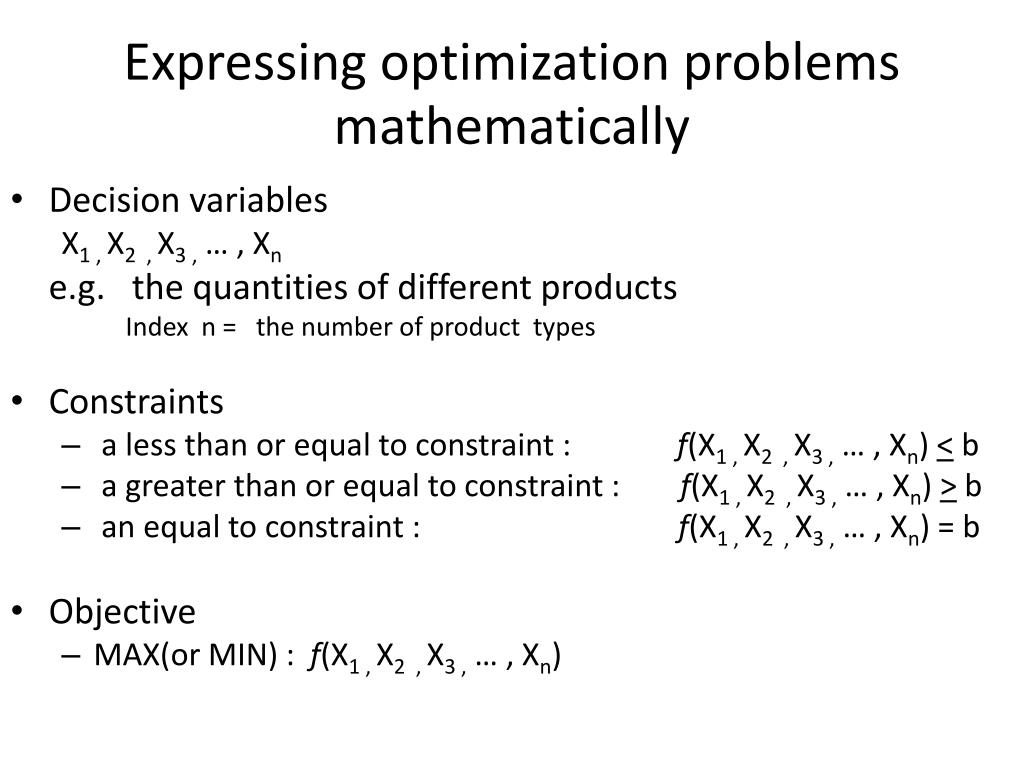 Expressing optimization problems mathematically

• Decision variables
$X_1, X_2, X_3, \ldots, X_n$
e.g. the quantities of different products
Index n = the number of product types

• Constraints
– a less than or equal to constraint : $f(X_1, X_2, X_3, \ldots, X_n) \leq b$
– a greater than or equal to constraint : $f(X_1, X_2, X_3, \ldots, X_n) \geq b$
– an equal to constraint : $f(X_1, X_2, X_3, \ldots, X_n) = b$

• Objective
– MAX(or MIN) : $f(X_1, X_2, X_3, \ldots, X_n)$